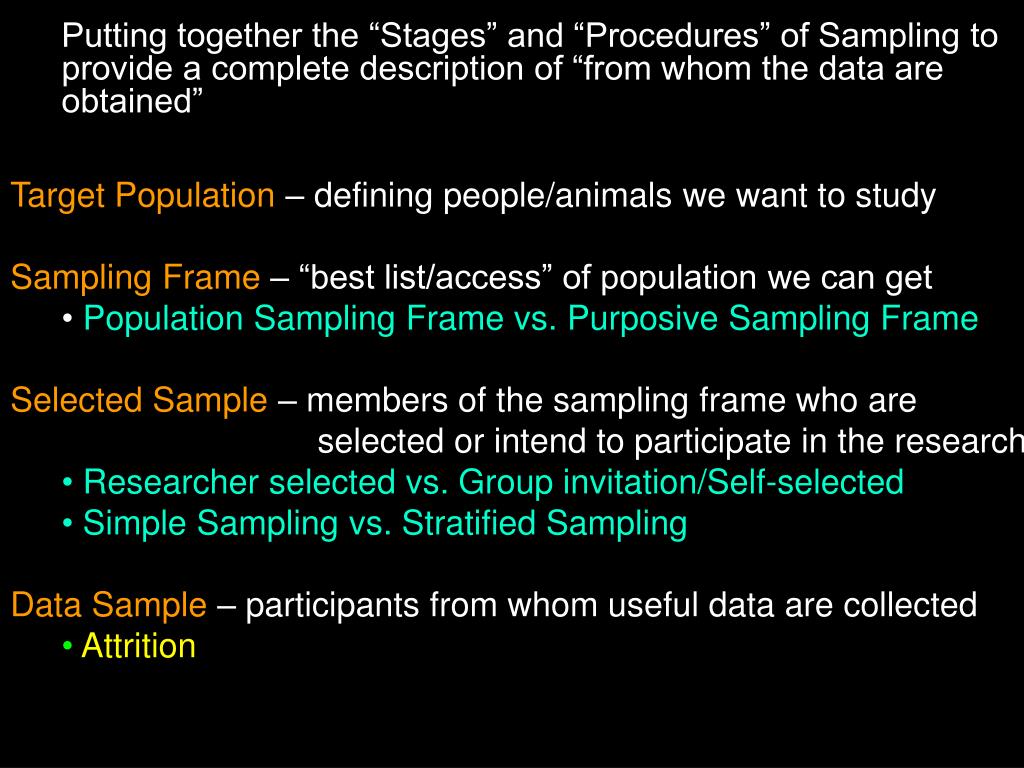 Putting together the “Stages” and “Procedures” of Sampling to provide a complete description of “from whom the data are obtained”

Target Population – defining people/animals we want to study

Sampling Frame – “best list/access” of population we can get
• Population Sampling Frame vs. Purposive Sampling Frame

Selected Sample – members of the sampling frame who are selected or intend to participate in the research
• Researcher selected vs. Group invitation/Self-selected
• Simple Sampling vs. Stratified Sampling

Data Sample – participants from whom useful data are collected
• Attrition